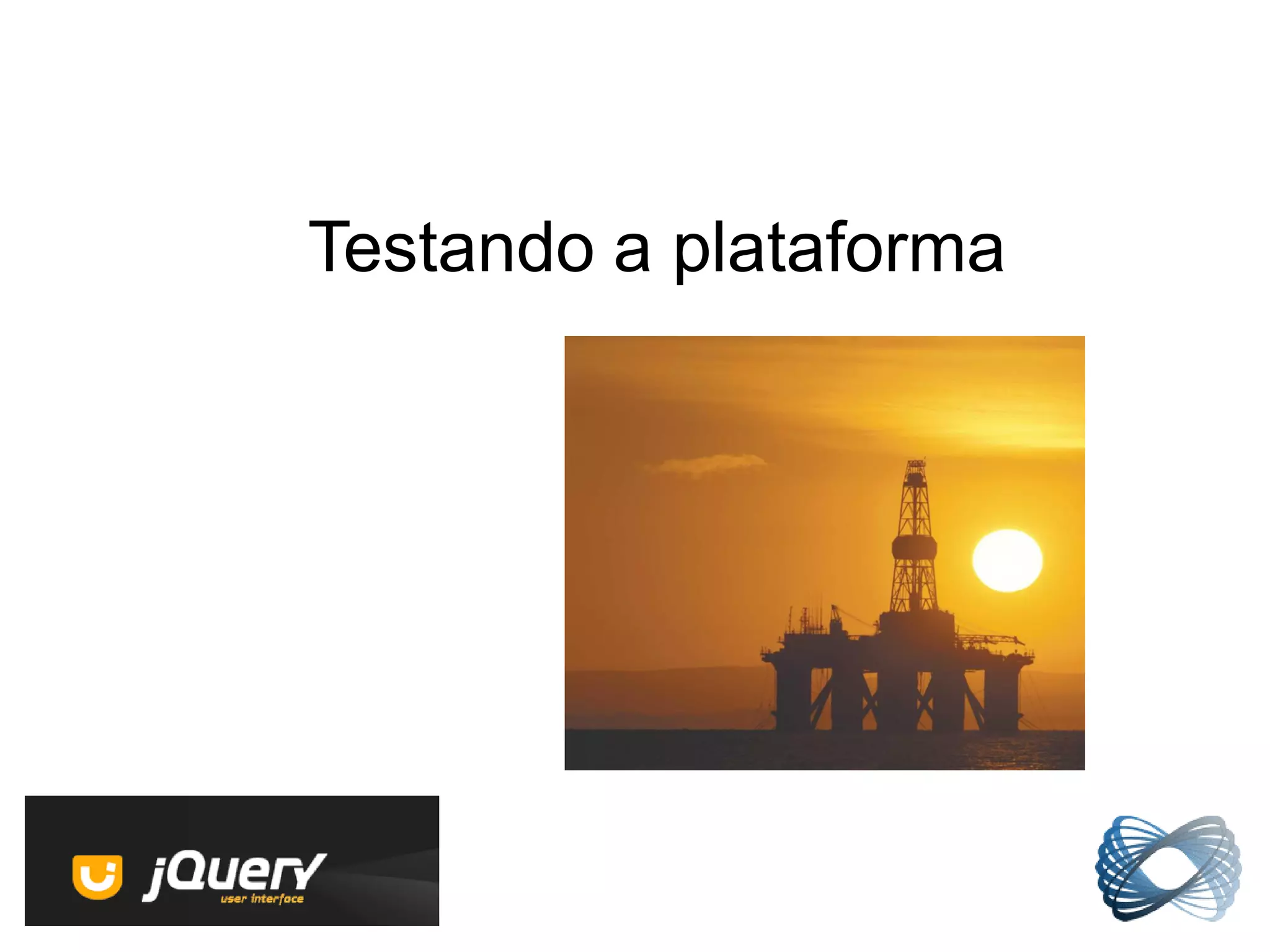 Testando a plataforma

jQuery
user interface